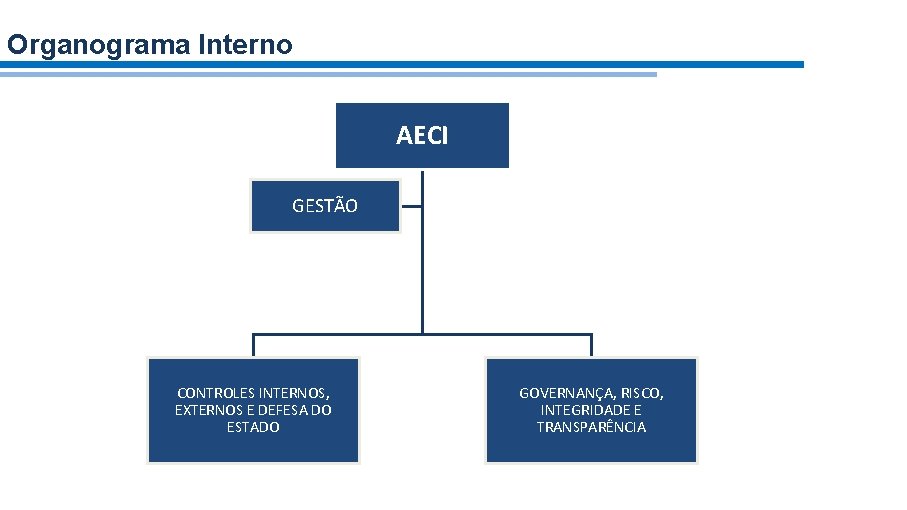 Organograma Interno

AECI

GESTÃO

CONTROLES INTERNOS, EXTERNOS E DEFESA DO ESTADO

GOVERNANÇA, RISCO, INTEGRIDADE E TRANSPARÊNCIA